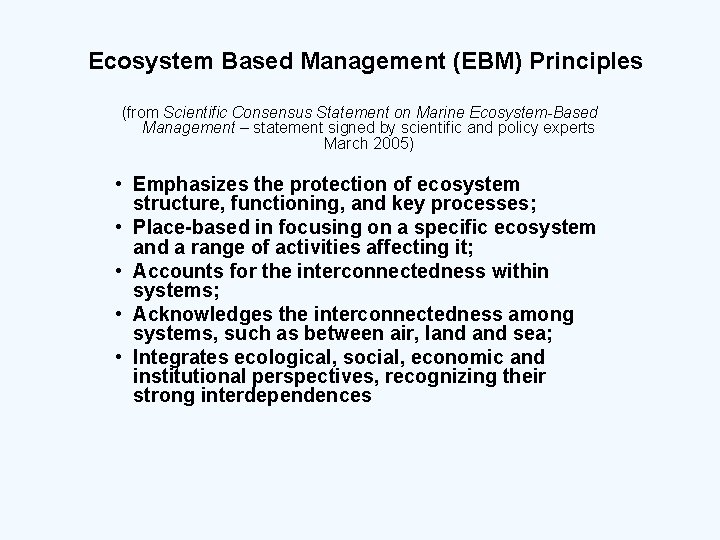 Ecosystem Based Management (EBM) Principles

(from Scientific Consensus Statement on Marine Ecosystem-Based Management – statement signed by scientific and policy experts March 2005)

• Emphasizes the protection of ecosystem structure, functioning, and key processes;
• Place-based in focusing on a specific ecosystem and a range of activities affecting it;
• Accounts for the interconnectedness within systems;
• Acknowledges the interconnectedness among systems, such as between air, land and sea;
• Integrates ecological, social, economic and institutional perspectives, recognizing their strong interdependences